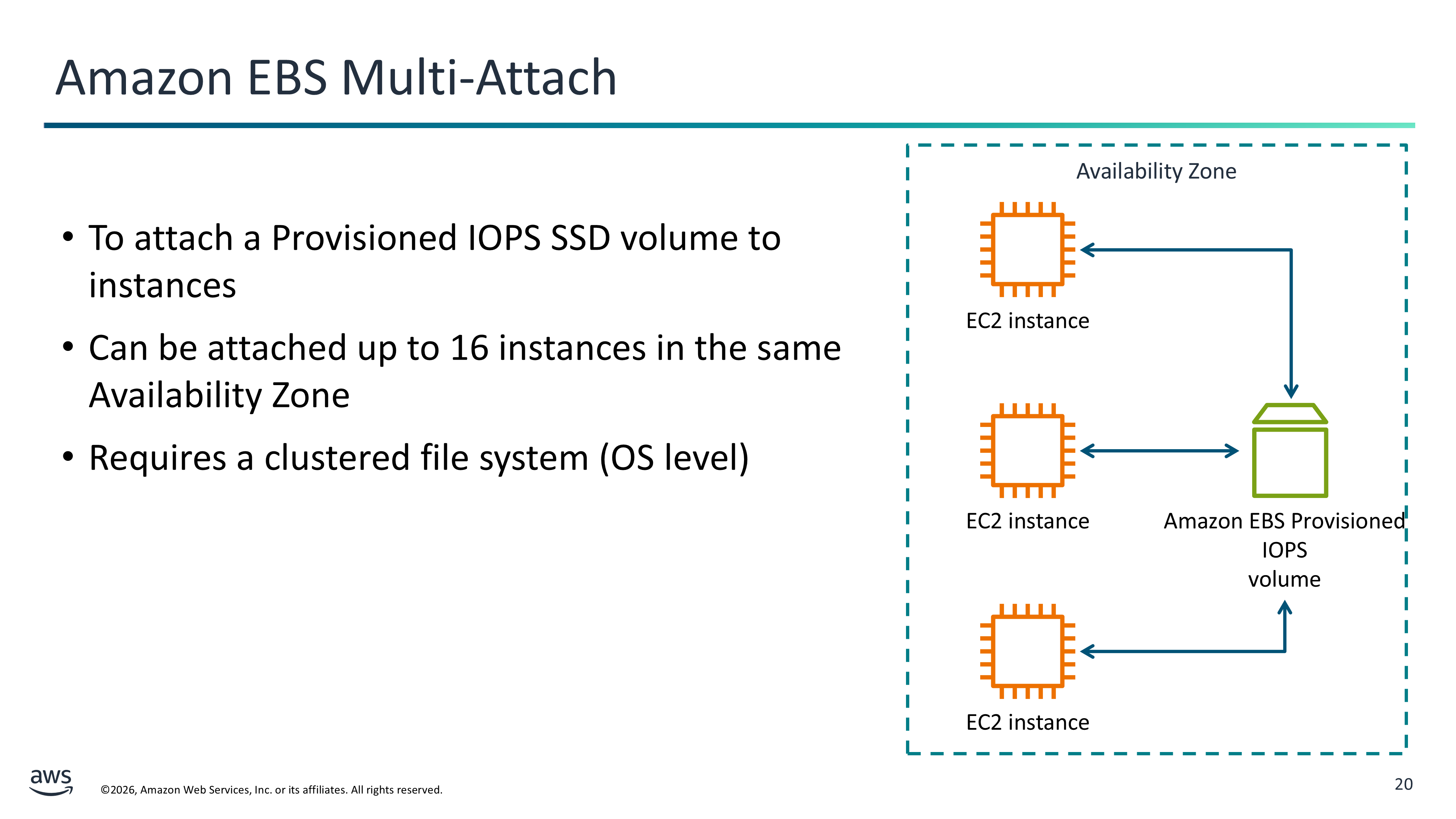 Amazon EBS Multi-Attach

• To attach a Provisioned IOPS SSD volume to instances

• Can be attached up to 16 instances in the same Availability Zone

• Requires a clustered file system (OS level)

Availability Zone

EC2 instance

EC2 instance

Amazon EBS Provisioned IOPS volume

EC2 instance

aws

©2026, Amazon Web Services, Inc. or its affiliates. All rights reserved.

20